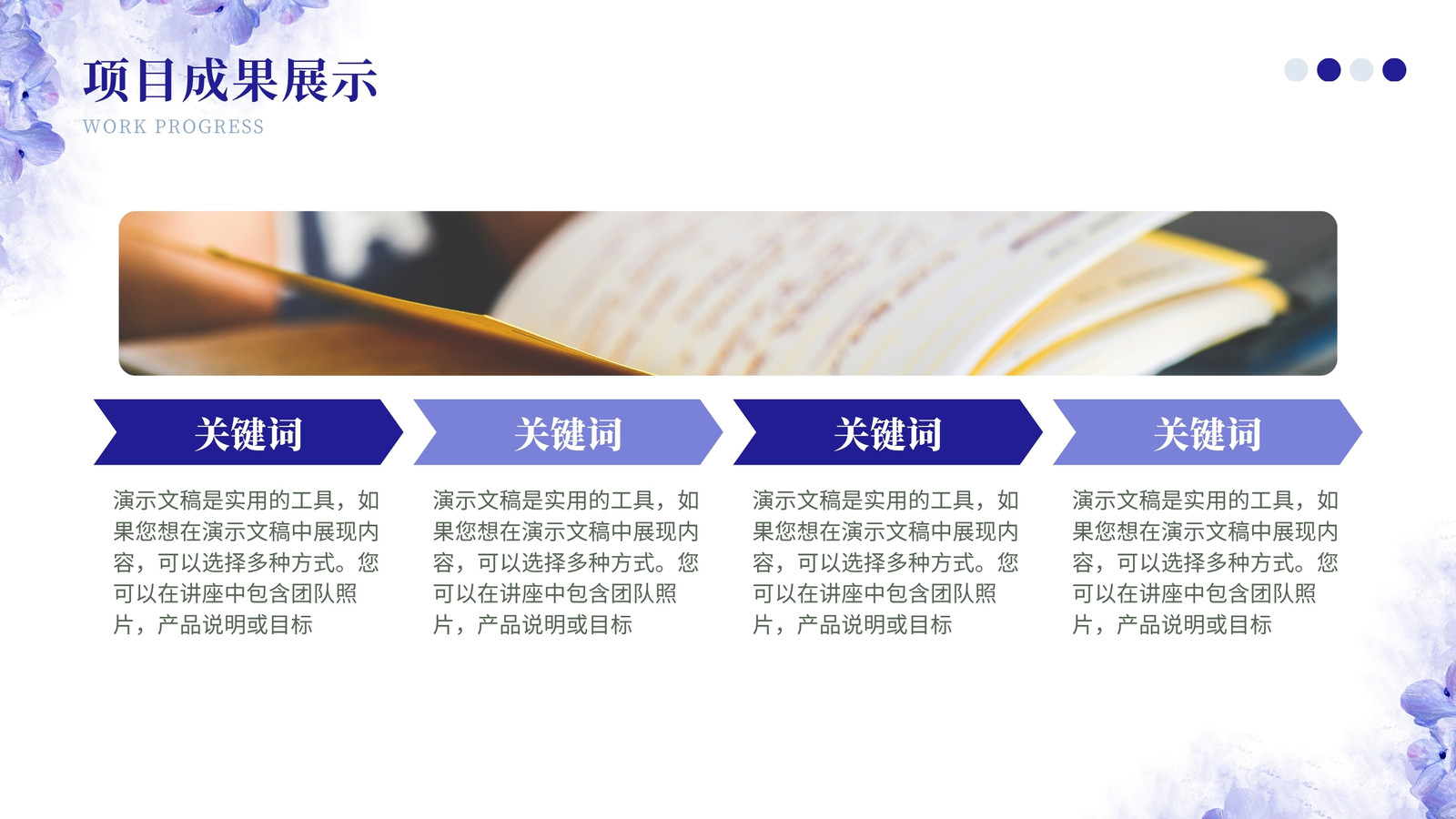 项目成果展示
WORK PROGRESS

关键词

演示文稿是实用的工具，如果您想在演示文稿中展现内容，可以选择多种方式。您可以在讲座中包含团队照片，产品说明或目标

关键词

演示文稿是实用的工具，如果您想在演示文稿中展现内容，可以选择多种方式。您可以在讲座中包含团队照片，产品说明或目标

关键词

演示文稿是实用的工具，如果您想在演示文稿中展现内容，可以选择多种方式。您可以在讲座中包含团队照片，产品说明或目标

关键词

演示文稿是实用的工具，如果您想在演示文稿中展现内容，可以选择多种方式。您可以在讲座中包含团队照片，产品说明或目标